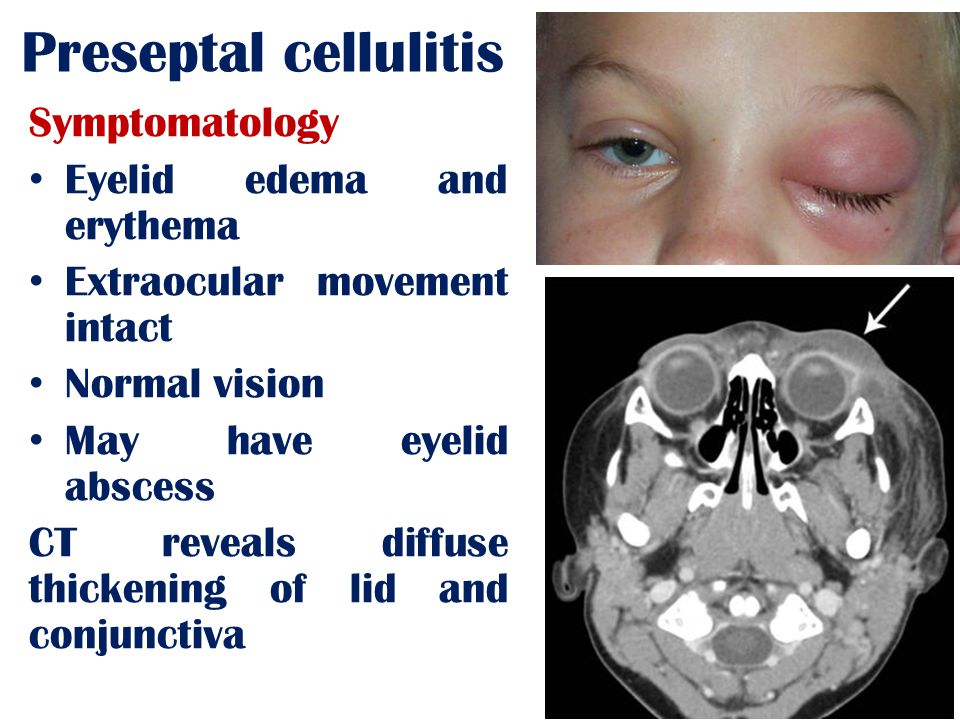 Preseptal cellulitis

Symptomatology

• Eyelid edema and erythema
• Extraocular movement intact
• Normal vision
• May have eyelid abscess

CT reveals diffuse thickening of lid and conjunctiva